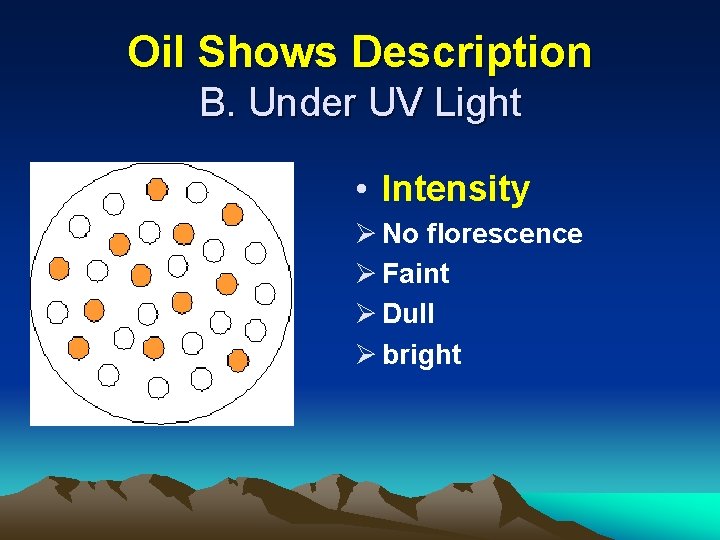 Oil Shows Description
B. Under UV Light

• Intensity
➢ No florescence
➢ Faint
➢ Dull
➢ bright